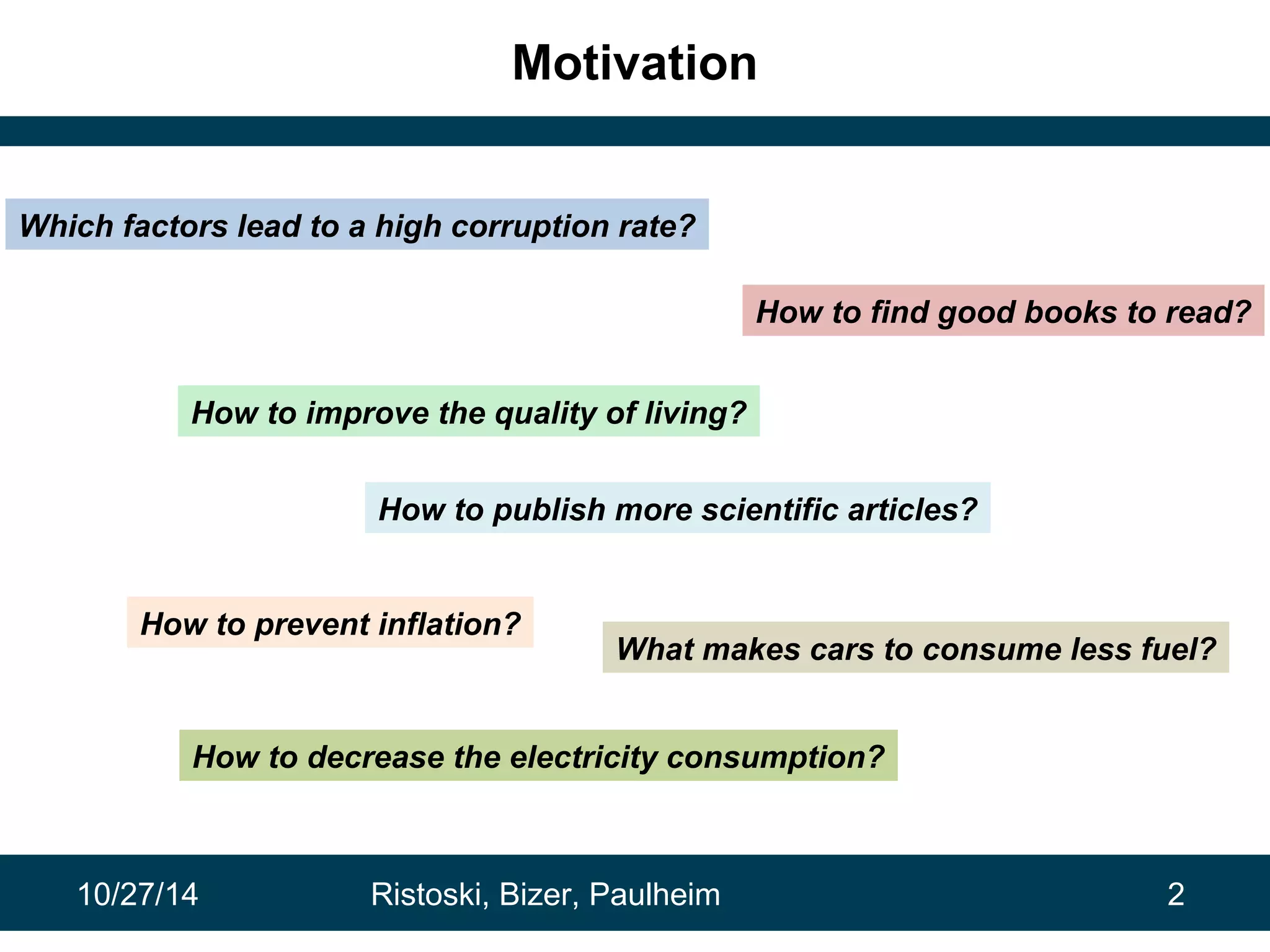 Motivation

Which factors lead to a high corruption rate?

How to find good books to read?

How to improve the quality of living?

How to publish more scientific articles?

How to prevent inflation?

What makes cars to consume less fuel?

How to decrease the electricity consumption?

10/27/14 Ristoski, Bizer, Paulheim 2